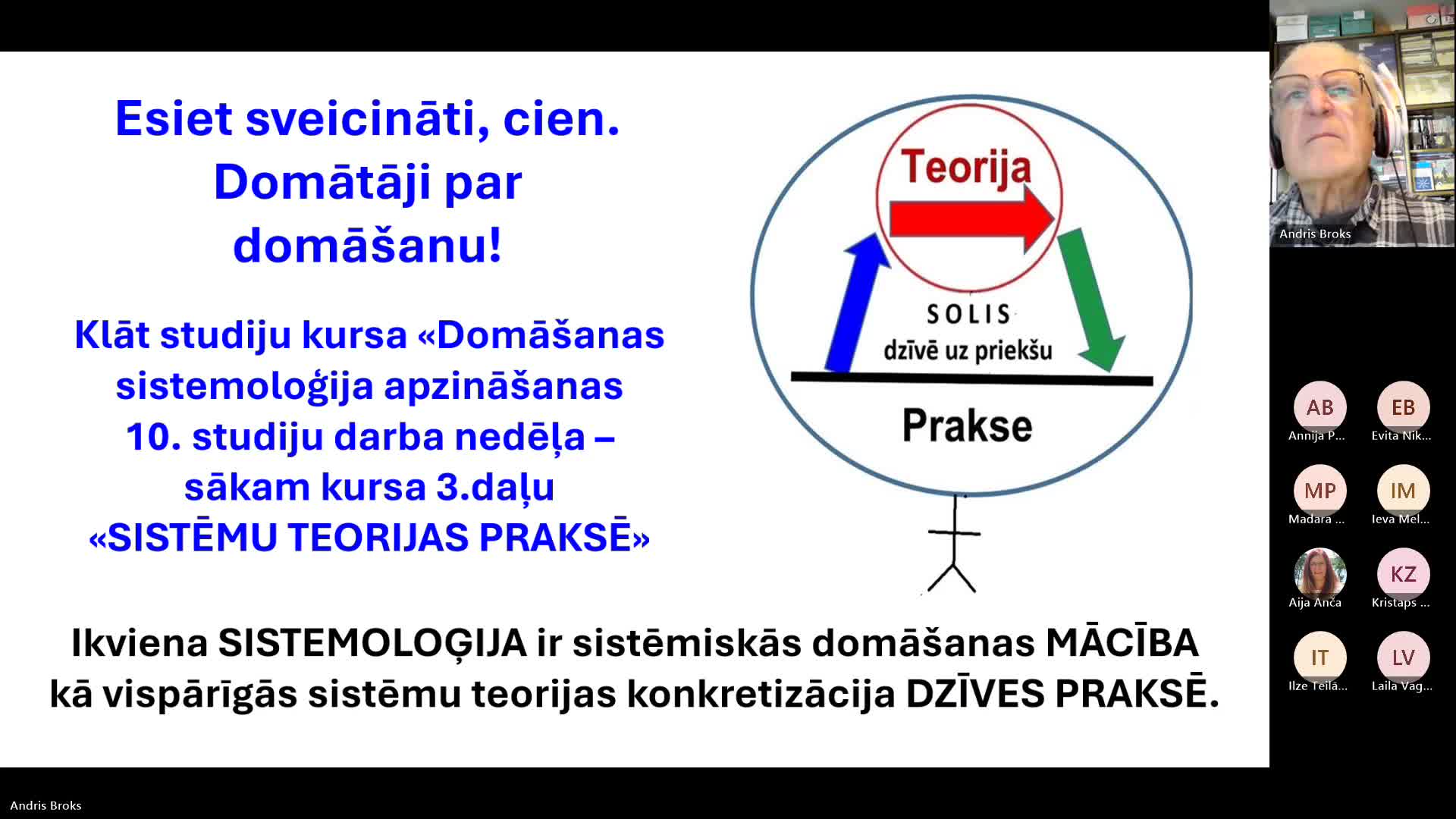 Esiet sveicināti, cien. Domātāji par domāšanu!

Klāt studiju kursa «Domāšanas sistemoloģija apzināšanas 10. studiju darba nedēļa – sākam kursa 3.daļu «SISTĒMU TEORIJAS PRAKSĒ»

Teorija

SOLIS dzīvē uz priekšu

Prakse

Ikviena SISTEMOLOĢIJA ir sistēmiskās domāšanas MĀCĪBA kā vispārīgās sistēmu teorijas konkretizācija DZĪVES PRAKSĒ.

Andris Broks

AB
Annija P...

EB
Evita Nik...

MP
Madara ...

IM
Ieva Mel...

Aija Anča

KZ
Kristaps ...

IT
Ilze Teilā...

LV
Laila Vag...

Andris Broks